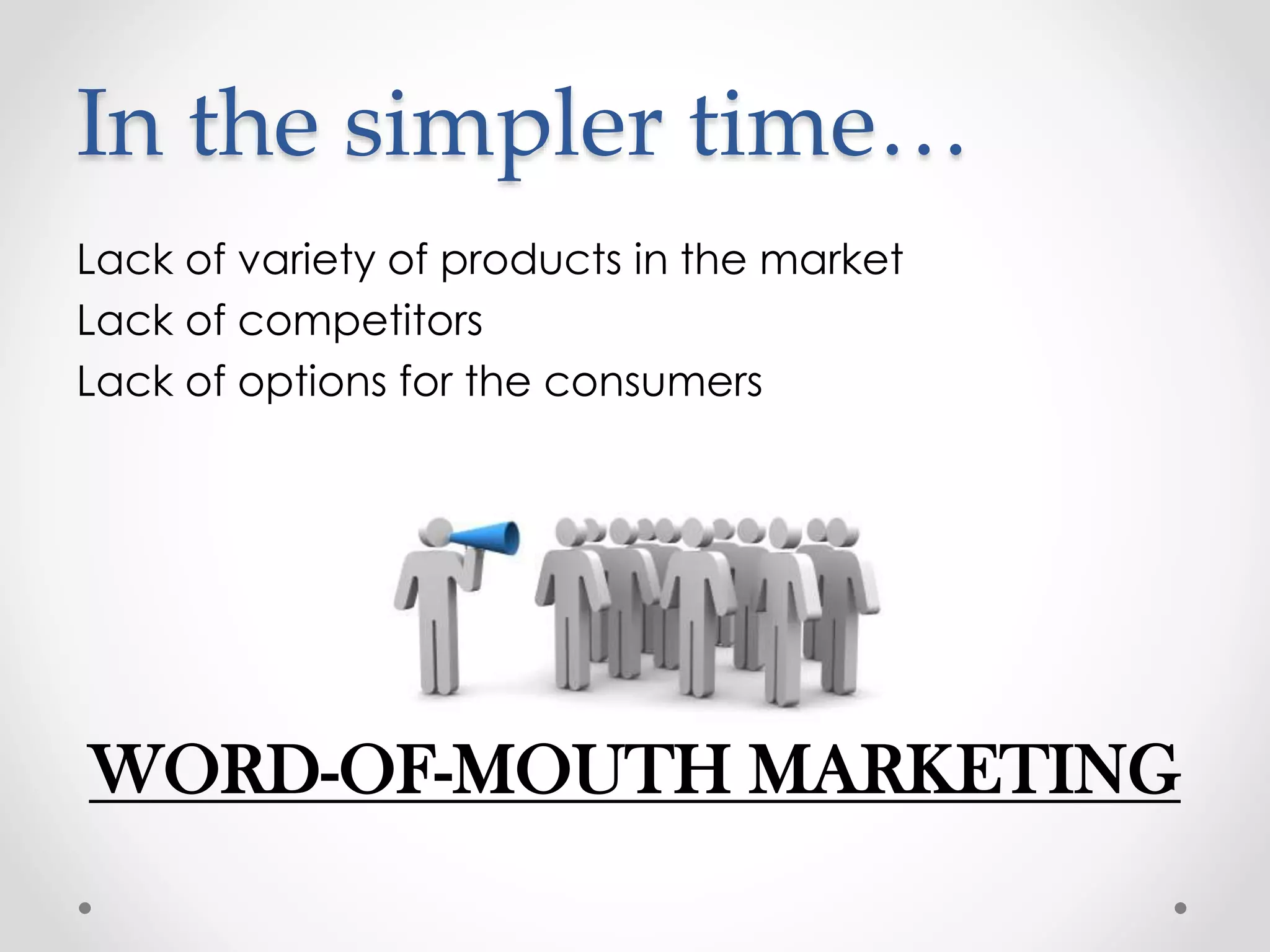 In the simpler time…

Lack of variety of products in the market
Lack of competitors
Lack of options for the consumers

WORD-OF-MOUTH MARKETING